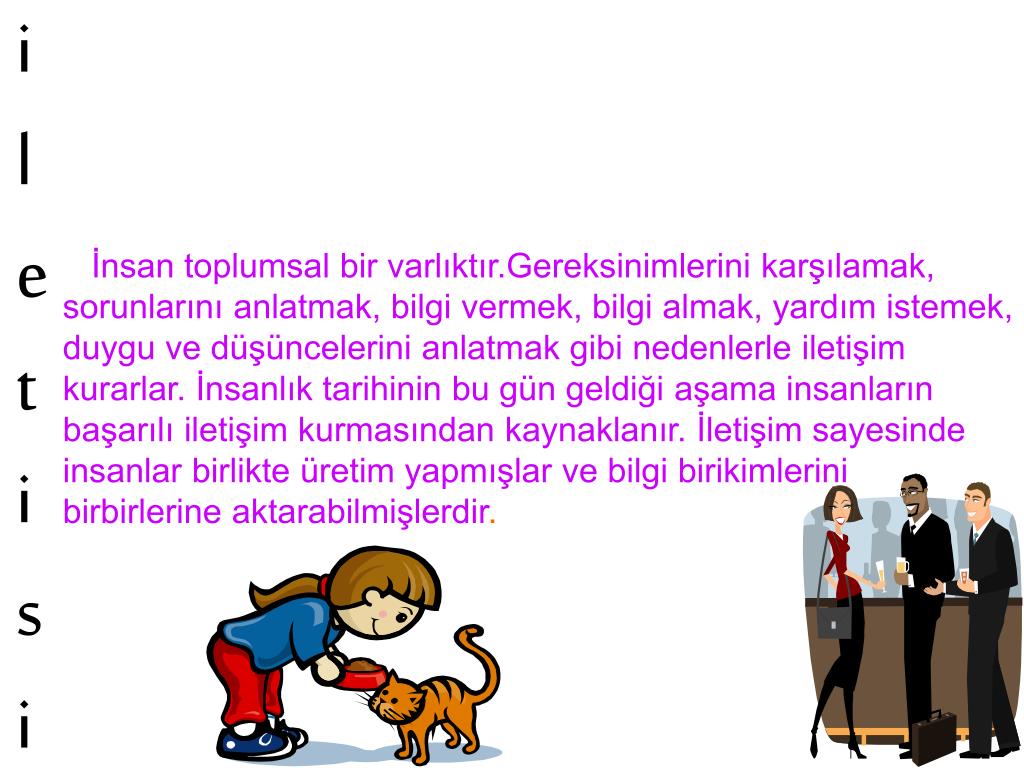 i
l
e
t
i
s
i

İnsan toplumsal bir varlıktır.Gereksinimlerini karşılamak, sorunlarını anlatmak, bilgi vermek, bilgi almak, yardım istemek, duygu ve düşüncelerini anlatmak gibi nedenlerle iletişim kurarlar. İnsanlık tarihinin bu gün geldiği aşama insanların başarılı iletişim kurmasından kaynaklanır. İletişim sayesinde insanlar birlikte üretim yapmışlar ve bilgi birikimlerini birbirlerine aktarabilmişlerdir.